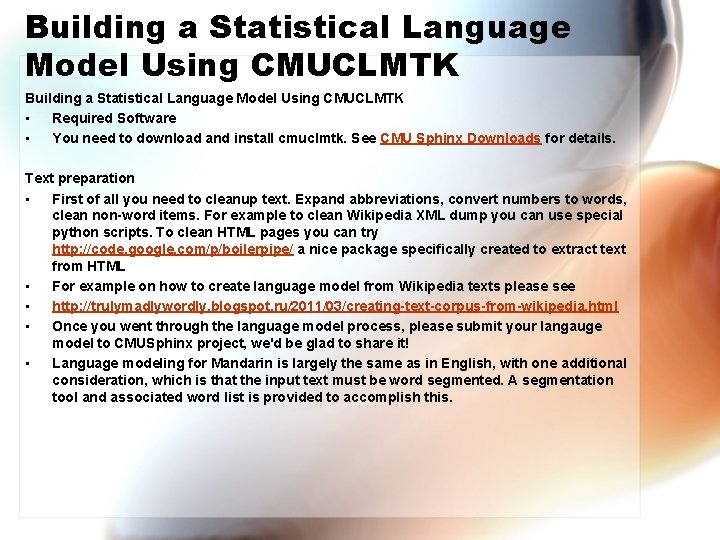 Building a Statistical Language Model Using CMUCLMTK

Building a Statistical Language Model Using CMUCLMTK
• Required Software
• You need to download and install cmuclmtk. See CMU Sphinx Downloads for details.

Text preparation
• First of all you need to cleanup text. Expand abbreviations, convert numbers to words, clean non-word items. For example to clean Wikipedia XML dump you can use special python scripts. To clean HTML pages you can try http://code.google.com/p/boilerpipe/ a nice package specifically created to extract text from HTML
• For example on how to create language model from Wikipedia texts please see
• http://trulymadlywordly.blogspot.ru/2011/03/creating-text-corpus-from-wikipedia.html
• Once you went through the language model process, please submit your langauge model to CMUSphinx project, we'd be glad to share it!
• Language modeling for Mandarin is largely the same as in English, with one additional consideration, which is that the input text must be word segmented. A segmentation tool and associated word list is provided to accomplish this.